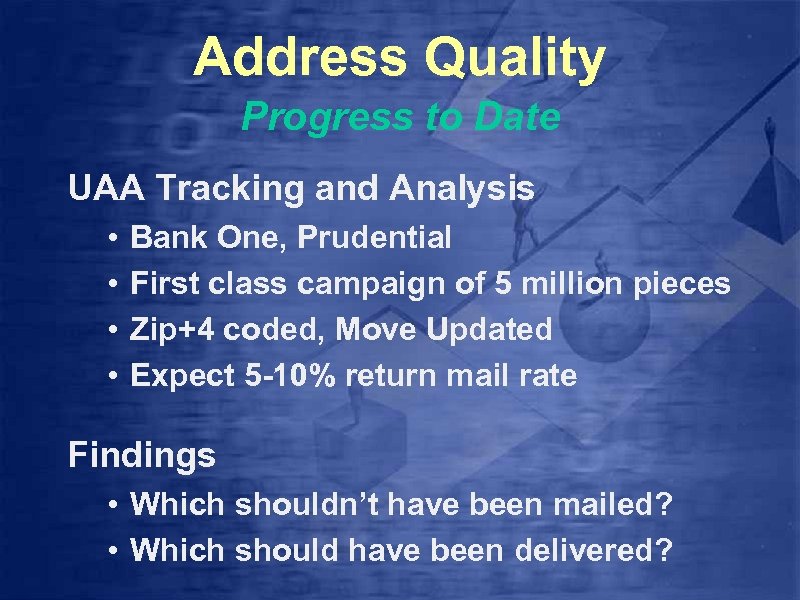 Address Quality
Progress to Date

UAA Tracking and Analysis
• Bank One, Prudential
• First class campaign of 5 million pieces
• Zip+4 coded, Move Updated
• Expect 5-10% return mail rate

Findings
• Which shouldn't have been mailed?
• Which should have been delivered?